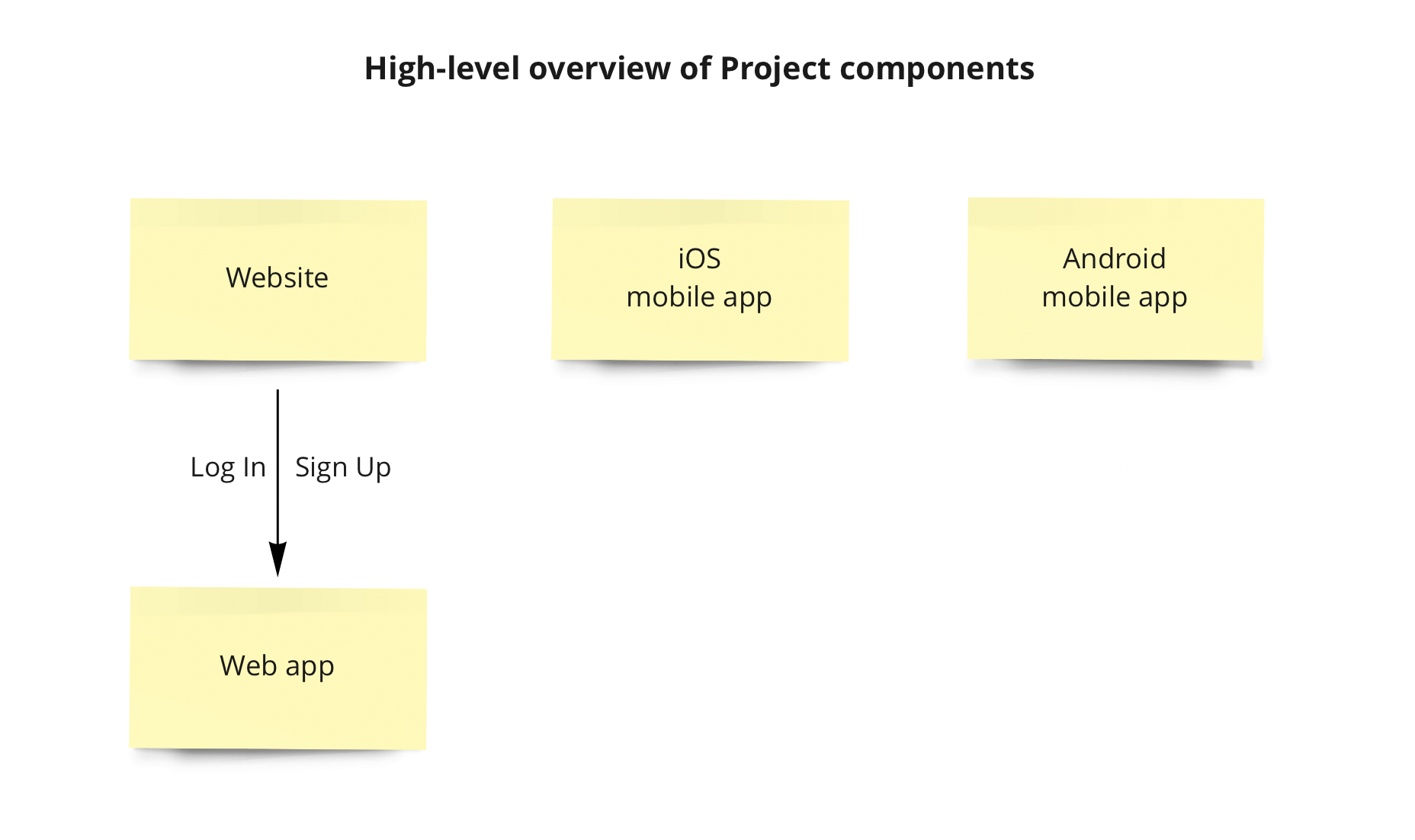 High-level overview of Project components

Website

iOS
mobile app

Android
mobile app

Log In

Sign Up

Web app